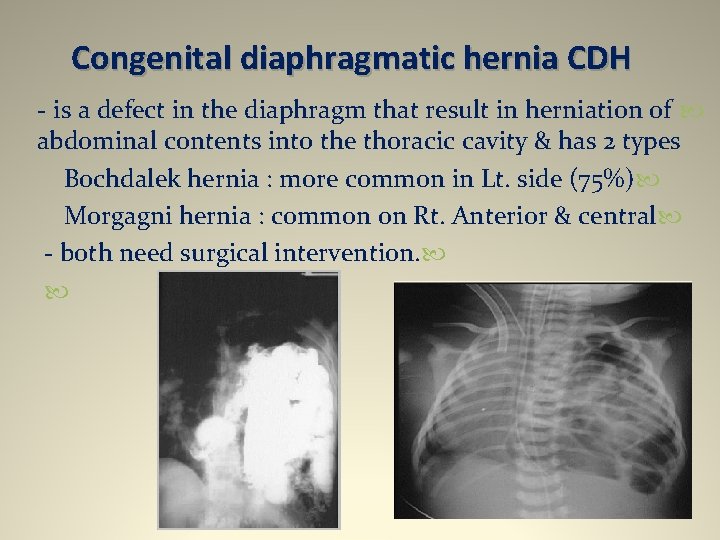 Congenital diaphragmatic hernia CDH

- is a defect in the diaphragm that result in herniation of abdominal contents into the thoracic cavity & has 2 types

Bochdalek hernia : more common in Lt. side (75%)

Morgagni hernia : common on Rt. Anterior & central

- both need surgical intervention.